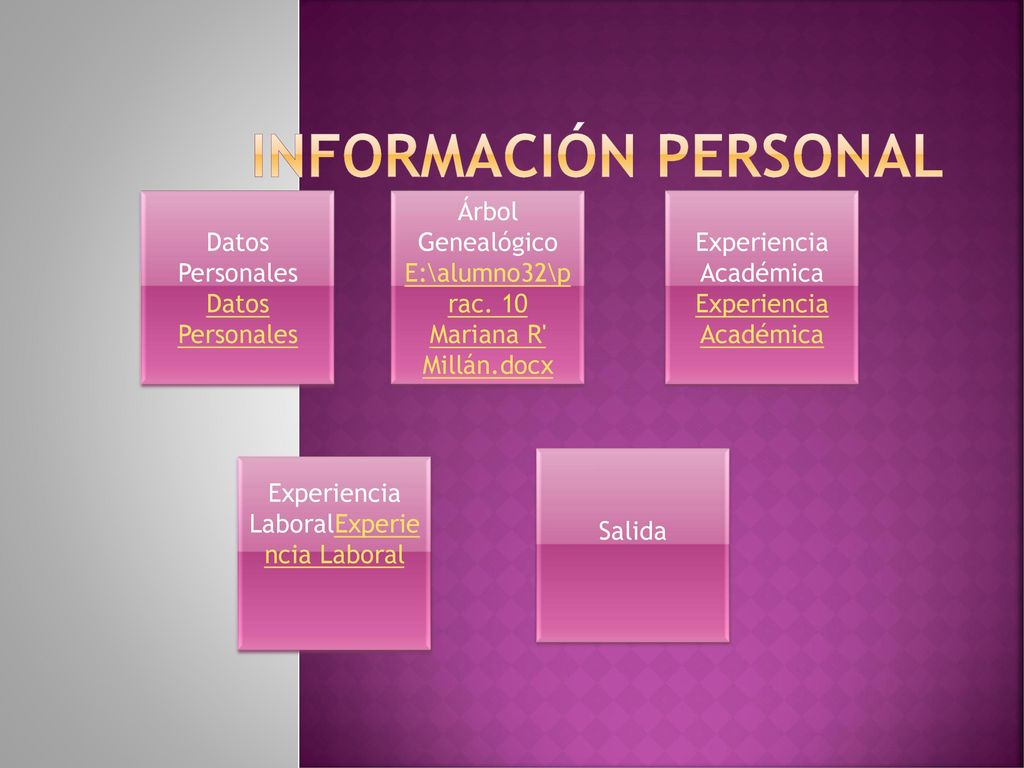 INFORMACIÓN PERSONAL

Datos Personales Datos Personales

Árbol Genealógico E:\alumno32\prac. 10 Mariana R' Millán.docx

Experiencia Académica Experiencia Académica

Experiencia LaboralExperiencia Laboral

Salida